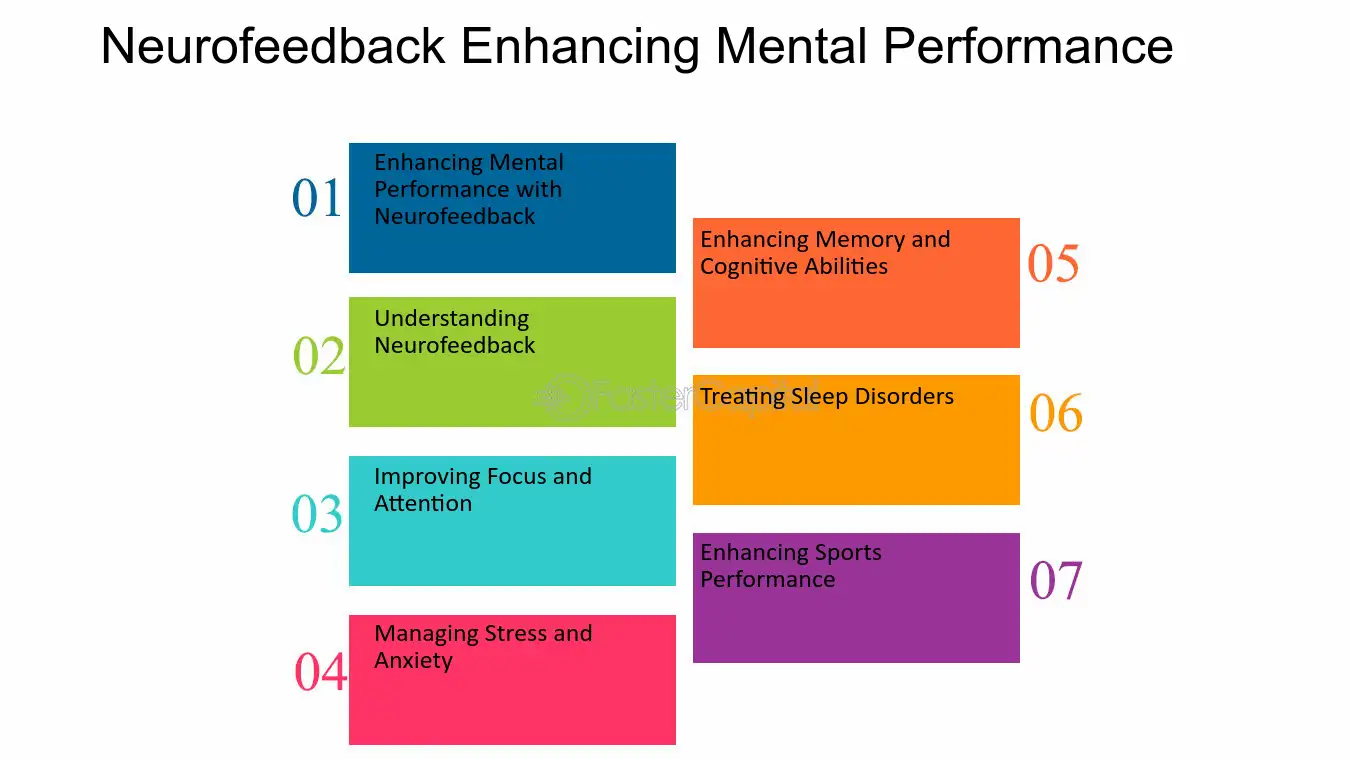 Neurofeedback Enhancing Mental Performance

01 Enhancing Mental Performance with Neurofeedback

02 Understanding Neurofeedback

03 Improving Focus and Attention

04 Managing Stress and Anxiety

Enhancing Memory and Cognitive Abilities 05

Treating Sleep Disorders 06

Enhancing Sports Performance 07

FasterCapital